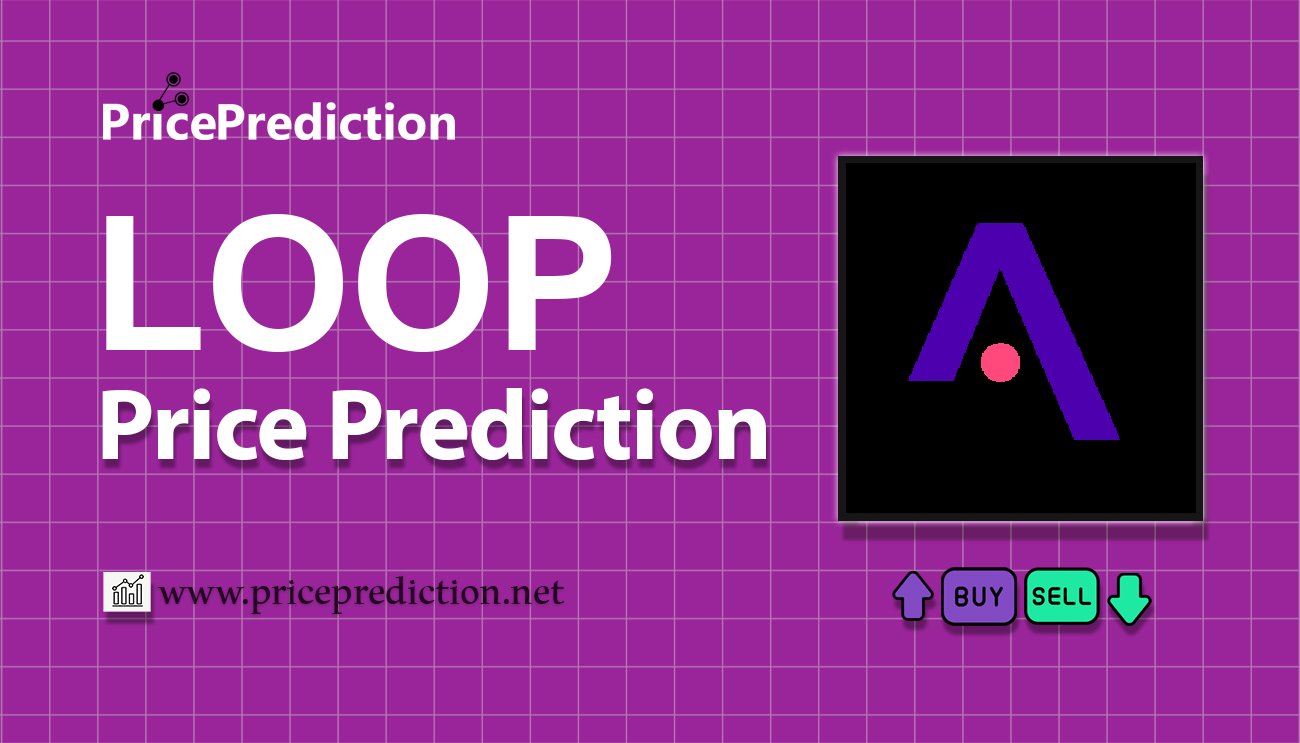 PricePrediction

LOOP
Price Prediction

www.priceprediction.net

BUY SELL